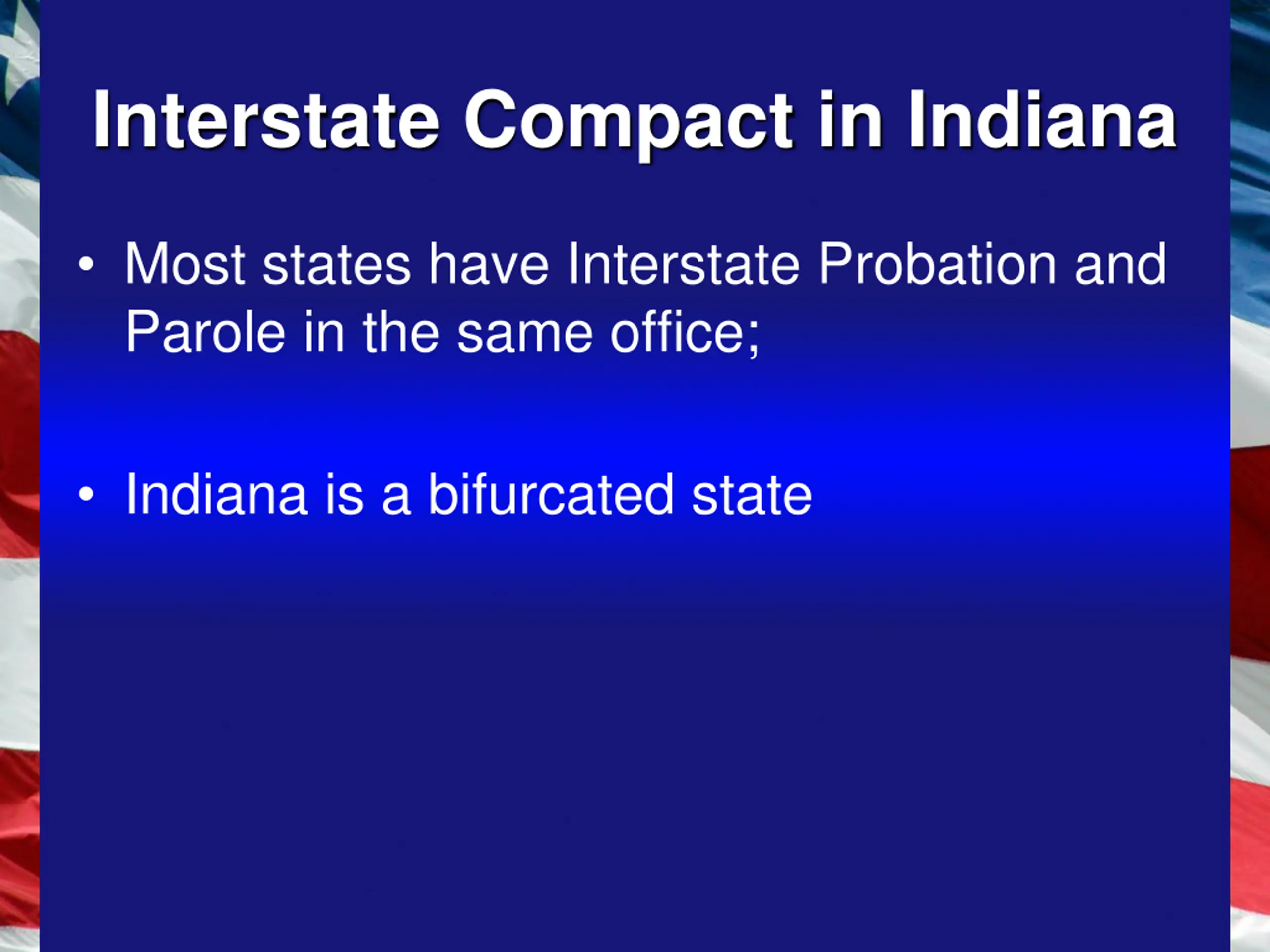 Interstate Compact in Indiana

• Most states have Interstate Probation and Parole in the same office;

• Indiana is a bifurcated state